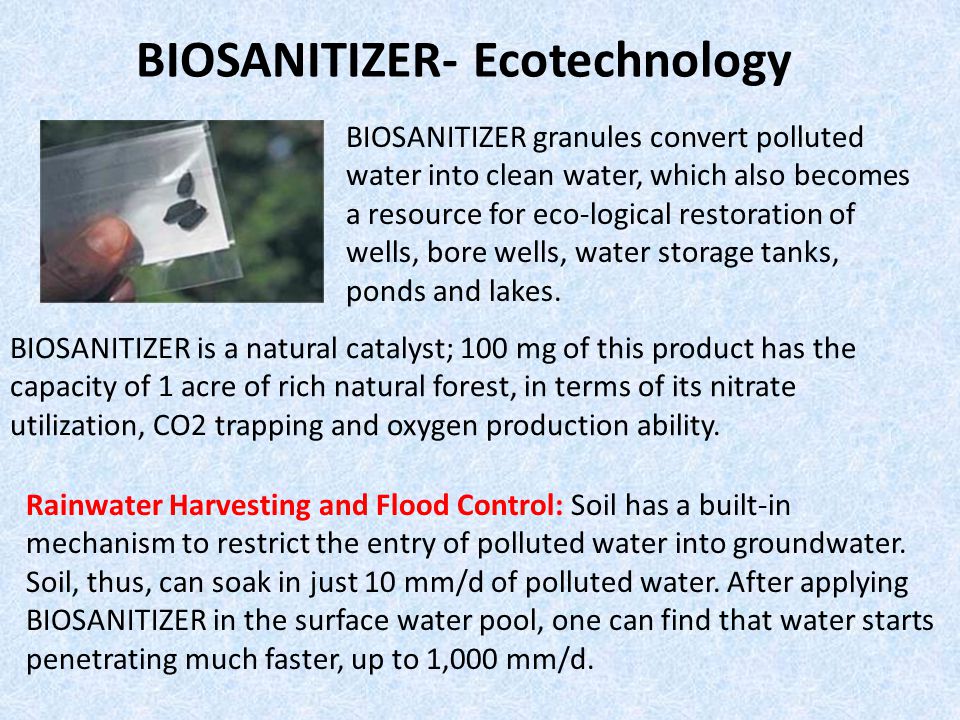 BIOSANITIZER- Ecotechnology

BIOSANITIZER granules convert polluted water into clean water, which also becomes a resource for eco-logical restoration of wells, bore wells, water storage tanks, ponds and lakes.

BIOSANITIZER is a natural catalyst; 100 mg of this product has the capacity of 1 acre of rich natural forest, in terms of its nitrate utilization, CO2 trapping and oxygen production ability.

Rainwater Harvesting and Flood Control: Soil has a built-in mechanism to restrict the entry of polluted water into groundwater. Soil, thus, can soak in just 10 mm/d of polluted water. After applying BIOSANITIZER in the surface water pool, one can find that water starts penetrating much faster, up to 1,000 mm/d.